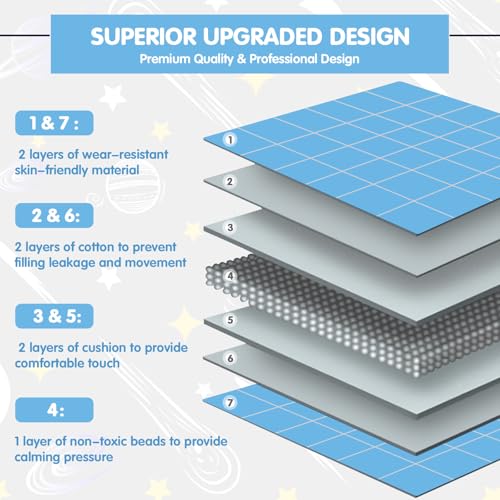 SUPERIOR UPGRADED DESIGN
Premium Quality & Professional Design

1 & 7 :

2 layers of wear-resistant skin-friendly material

2 & 6:

2 layers of cotton to prevent filling leakage and movement

3 & 5:

2 layers of cushion to provide comfortable touch

4:

1 layer of non-toxic beads to provide calming pressure

1
2
3
4
5
6
7